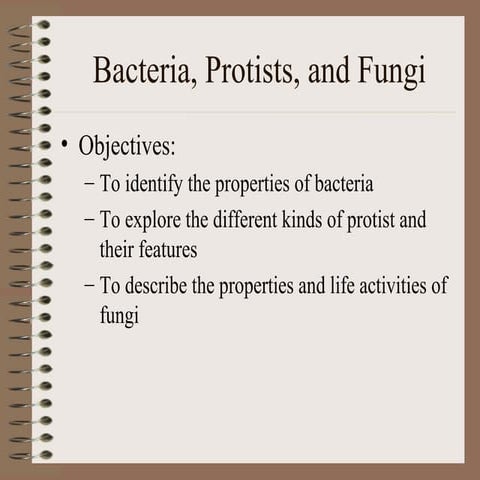 Bacteria, Protists, and Fungi

• Objectives:

– To identify the properties of bacteria

– To explore the different kinds of protist and their features

– To describe the properties and life activities of fungi